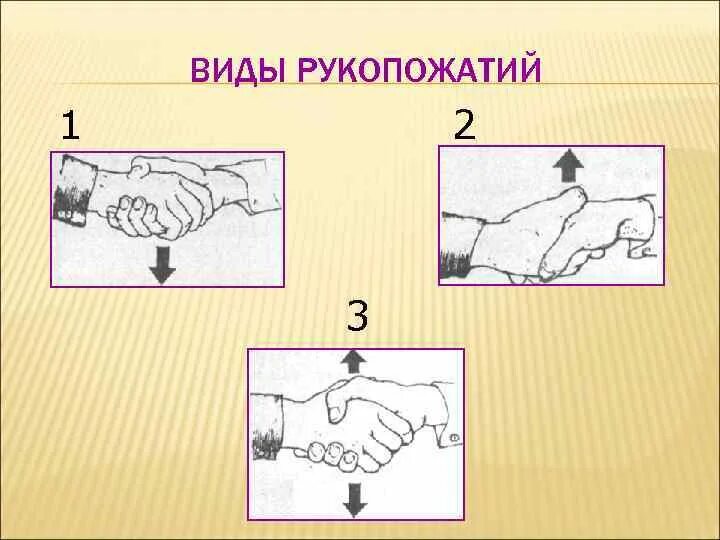 ВИДЫ РУКОПОЖАТИЙ

1

2

3